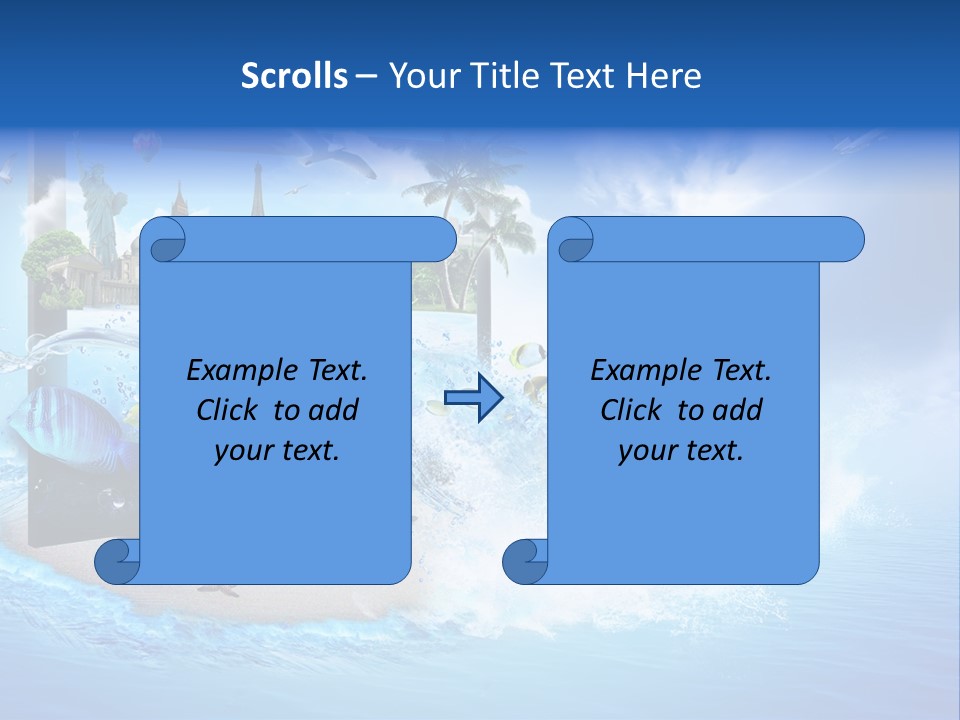 Scrolls – Your Title Text Here

Example Text. Click to add your text.

Example Text. Click to add your text.